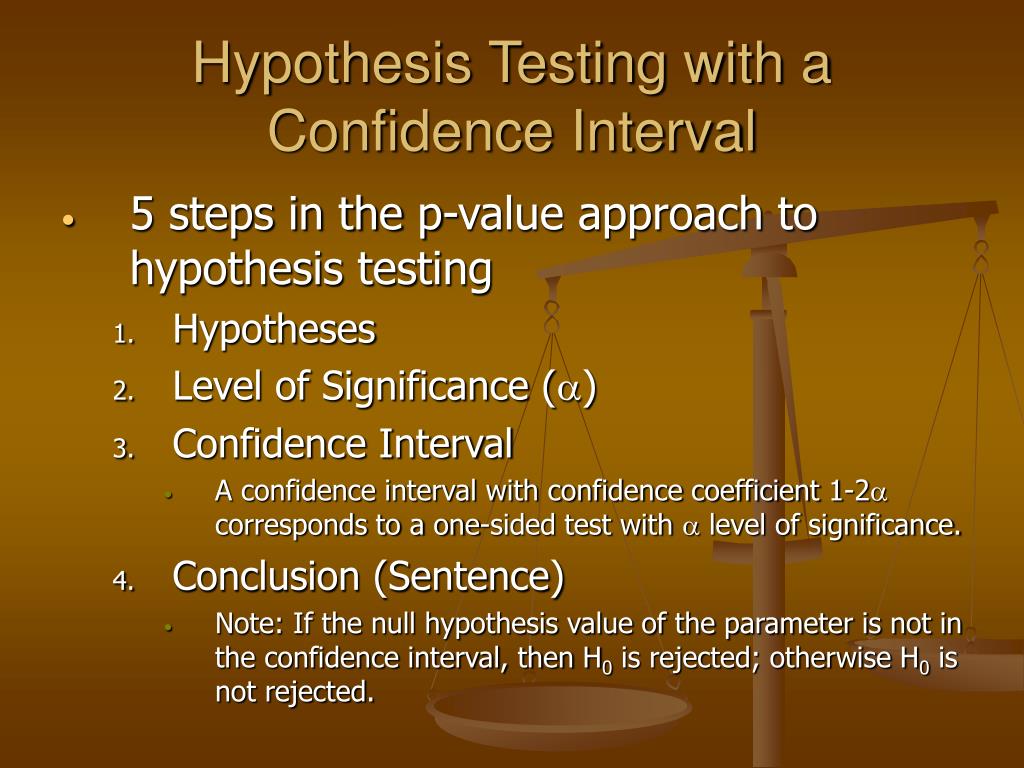 Hypothesis Testing with a Confidence Interval

• 5 steps in the p-value approach to hypothesis testing

1. Hypotheses
2. Level of Significance ($\alpha$)
3. Confidence Interval
   • A confidence interval with confidence coefficient 1-2$\alpha$ corresponds to a one-sided test with $\alpha$ level of significance.
4. Conclusion (Sentence)
   • Note: If the null hypothesis value of the parameter is not in the confidence interval, then $H_0$ is rejected; otherwise $H_0$ is not rejected.